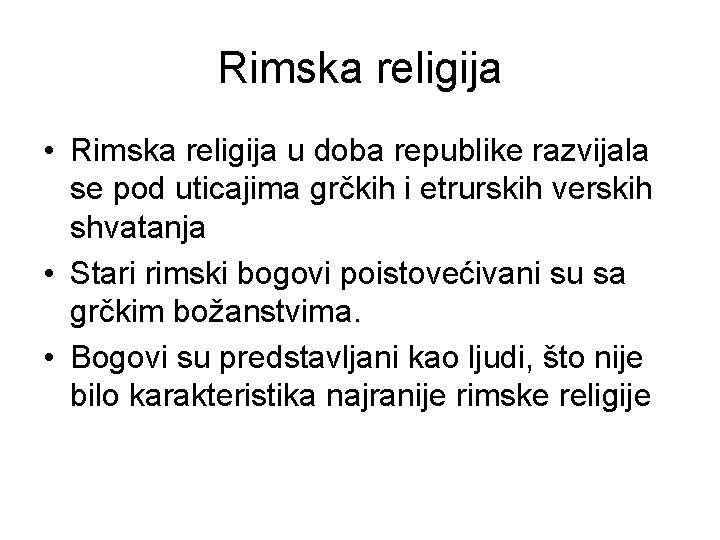 Rimska religija

• Rimska religija u doba republike razvijala se pod uticajima grčkih i etrurskih verskih shvatanja
• Stari rimski bogovi poistovećivani su sa grčkim božanstvima.
• Bogovi su predstavljani kao ljudi, što nije bilo karakteristika najranije rimske religije